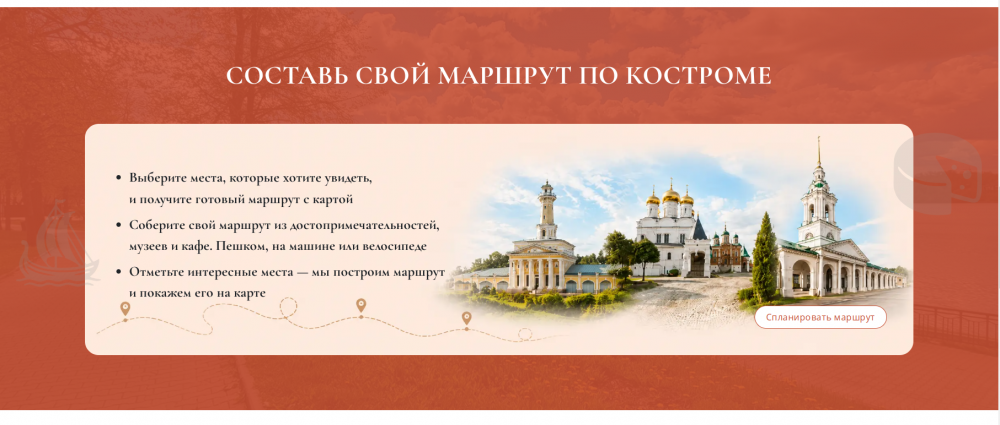 СОСТАВЬ СВОЙ МАРШРУТ ПО КОСТРОМЕ

• Выберите места, которые хотите увидеть, и получите готовый маршрут с картой
• Соберите свой маршрут из достопримечательностей, музеев и кафе. Пешком, на машине или велосипеде
• Отметьте интересные места — мы построим маршрут и покажем его на карте

Спланировать маршрут